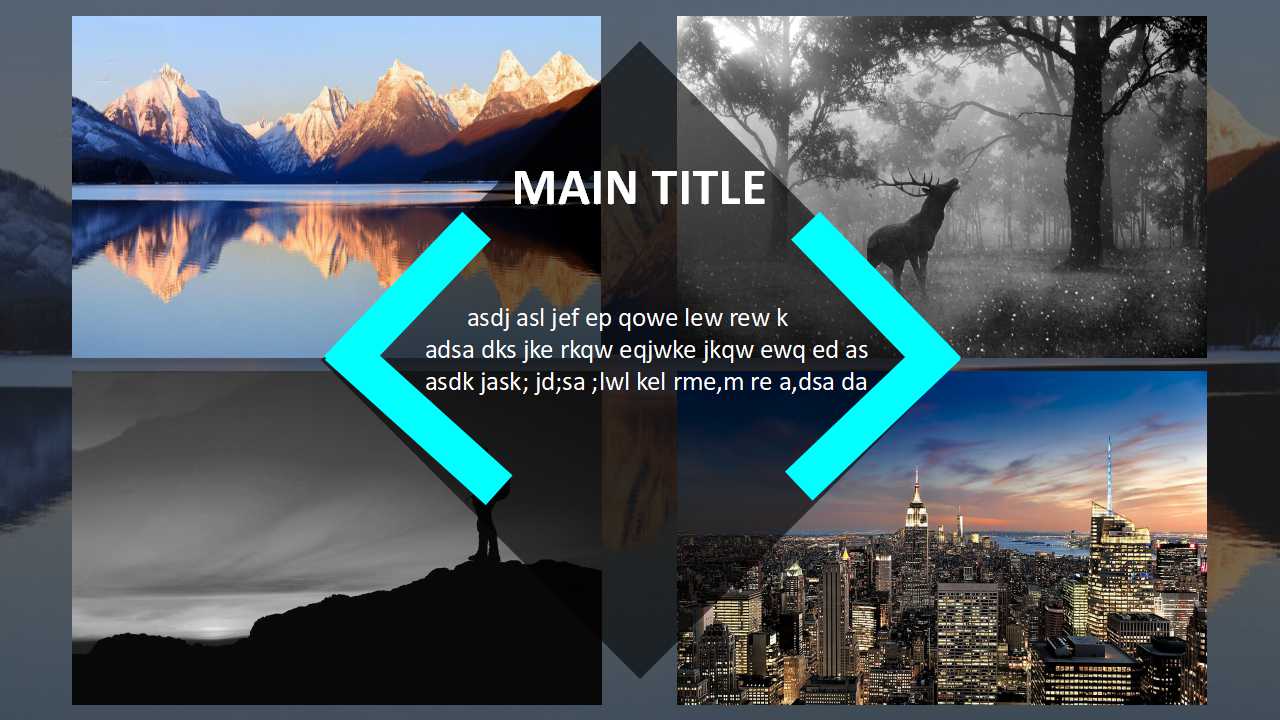 MAIN TITLE

asdj asl jef ep qowe lew rew k
adsa dks jke rkqw eqjwke jkqw ewq ed as
asdk jask; jd;sa ;lwl kel rme,m re a,dsa da